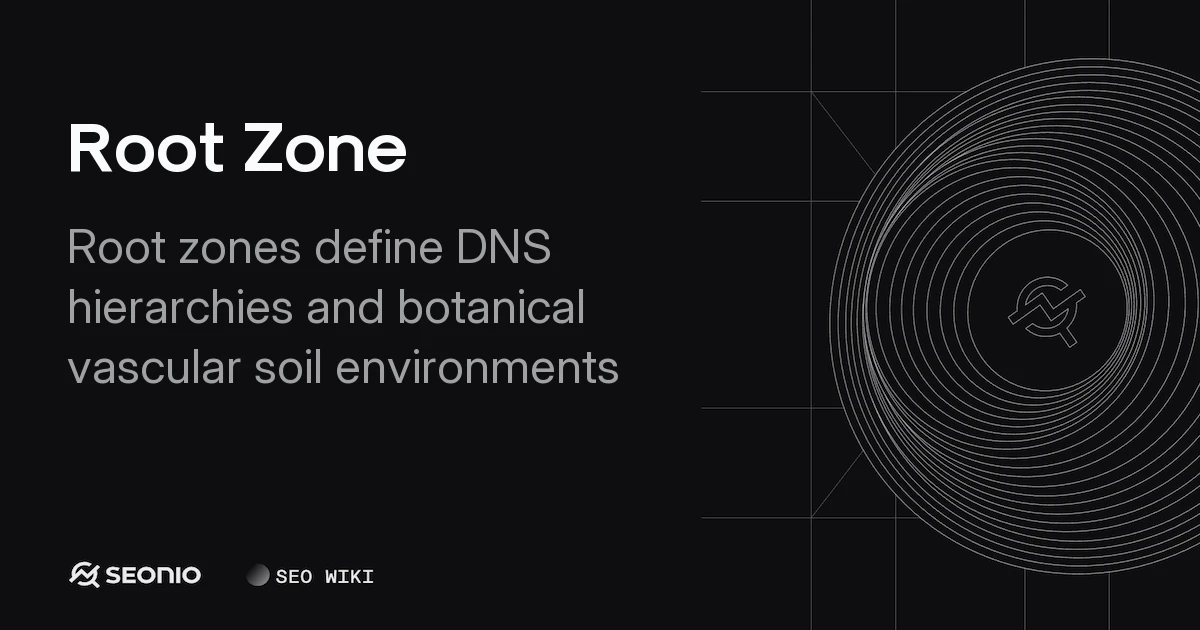 Root Zone

Root zones define DNS hierarchies and botanical vascular soil environments

SEONIO

SEO WIKI